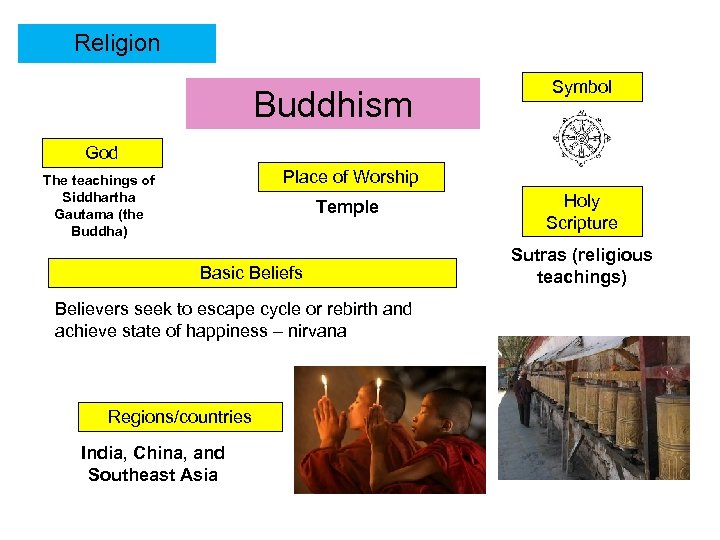 Religion

Buddhism

Symbol

God

The teachings of Siddhartha Gautama (the Buddha)

Place of Worship

Temple

Holy Scripture

Sutras (religious teachings)

Basic Beliefs

Believers seek to escape cycle or rebirth and achieve state of happiness – nirvana

Regions/countries

India, China, and Southeast Asia